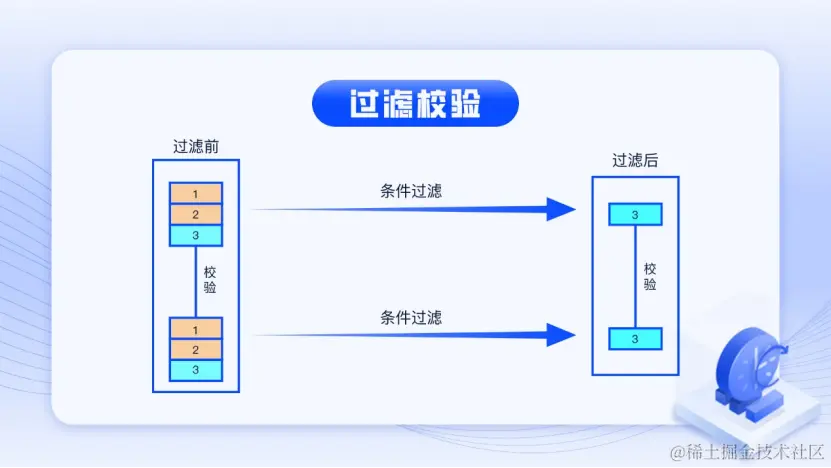 过滤校验

过滤前

1
2
3

校验

1
2
3

条件过滤

条件过滤

过滤后

3

校验

3

@稀土掘金技术社区